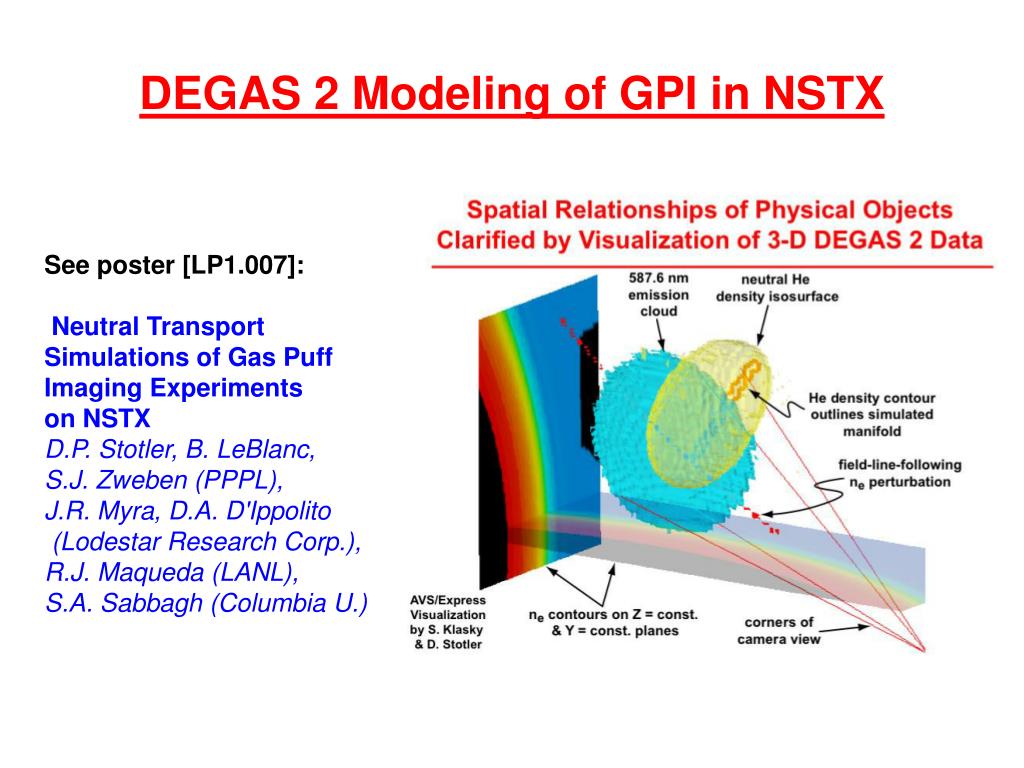 DEGAS 2 Modeling of GPI in NSTX

See poster [LP1.007]:

Neutral Transport Simulations of Gas Puff Imaging Experiments on NSTX
D.P. Stotler, B. LeBlanc, S.J. Zweben (PPPL), J.R. Myra, D.A. D'Ippolito (Lodestar Research Corp.), R.J. Maqueda (LANL), S.A. Sabbagh (Columbia U.)

Spatial Relationships of Physical Objects Clarified by Visualization of 3-D DEGAS 2 Data

587.6 nm emission cloud

neutral He density isosurface

He density contour outlines simulated manifold

field-line-following $n_e$ perturbation

AVS/Express Visualization by S. Klasky & D. Stotler

$n_e$ contours on Z = const. & Y = const. planes

corners of camera view